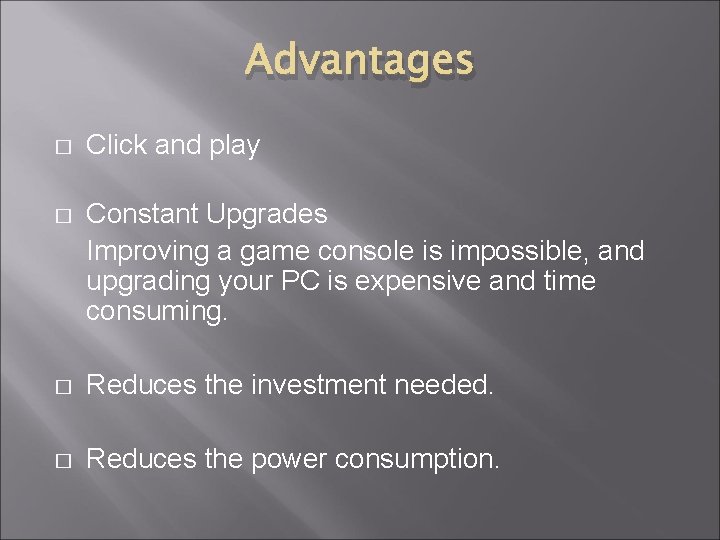 Advantages

□ Click and play

□ Constant Upgrades

Improving a game console is impossible, and upgrading your PC is expensive and time consuming.

□ Reduces the investment needed.

□ Reduces the power consumption.